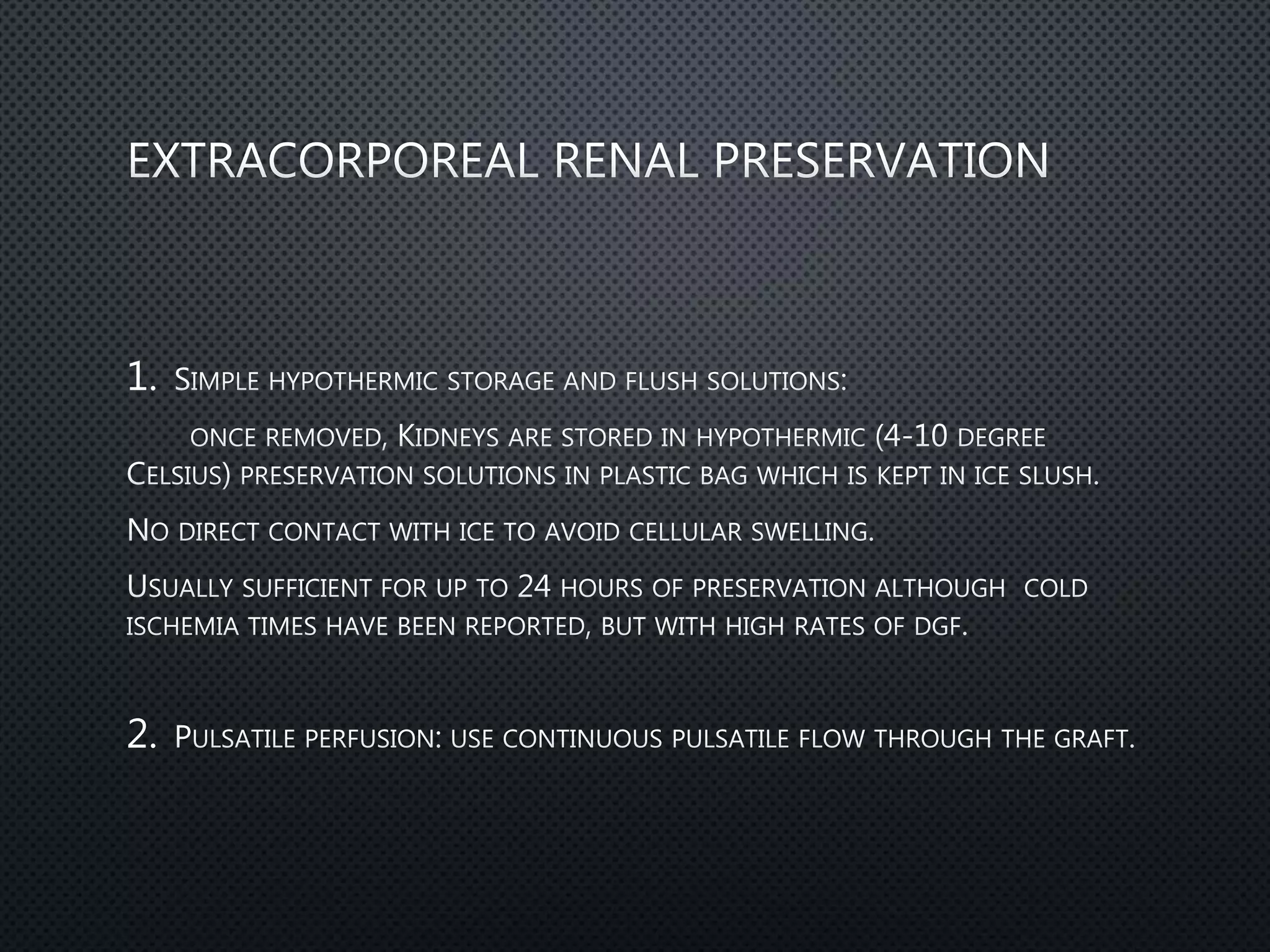 EXTRACORPOREAL RENAL PRESERVATION

1. Simple hypothermic storage and flush solutions:

once removed, Kidneys are stored in hypothermic (4-10 degree Celsius) preservation solutions in plastic bag which is kept in ice slush.

No direct contact with ice to avoid cellular swelling.

Usually sufficient for up to 24 hours of preservation although cold ischemia times have been reported, but with high rates of DGF.

2. Pulsatile perfusion: use continuous pulsatile flow through the graft.